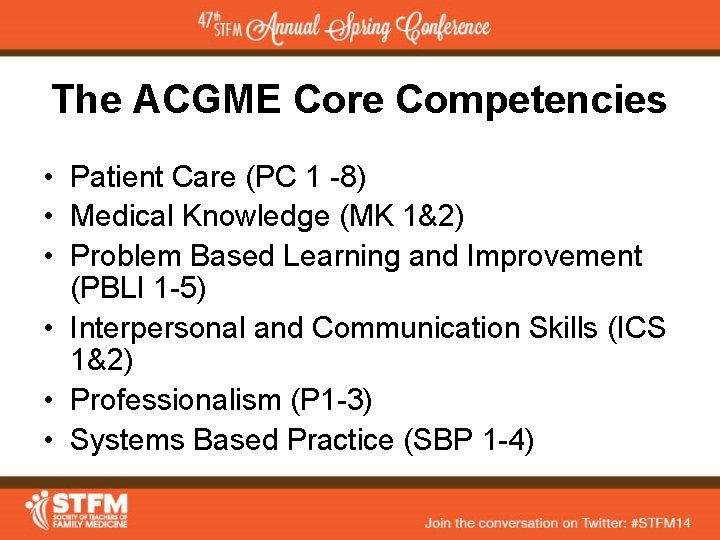 47th STFM Annual Spring Conference

The ACGME Core Competencies

• Patient Care (PC 1 -8)
• Medical Knowledge (MK 1&2)
• Problem Based Learning and Improvement (PBLI 1-5)
• Interpersonal and Communication Skills (ICS 1&2)
• Professionalism (P1-3)
• Systems Based Practice (SBP 1-4)

STFM SOCIETY OF TEACHERS OF FAMILY MEDICINE

Join the conversation on Twitter: #STFM14